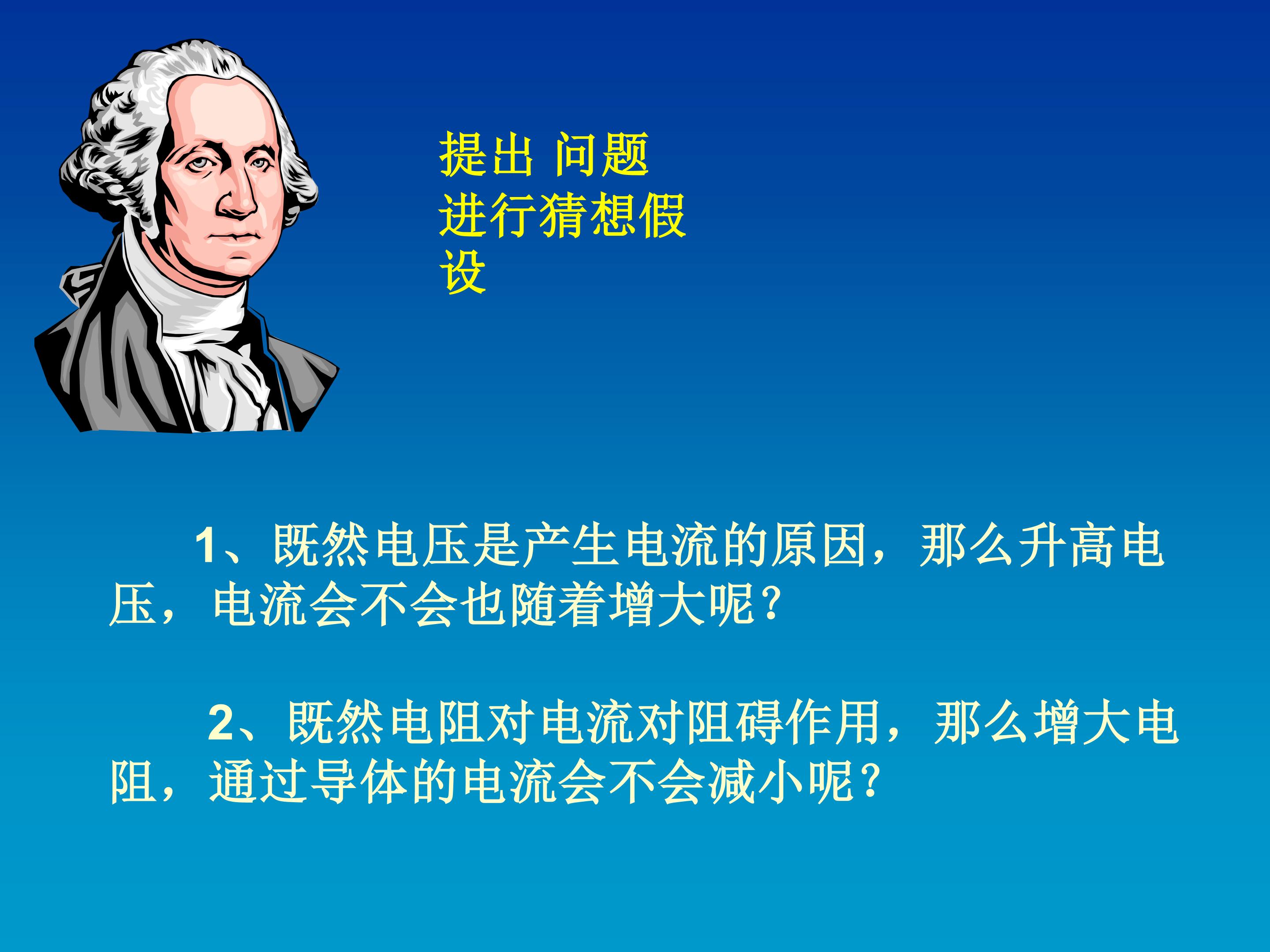 提出 问题
进行猜想假设

1、既然电压是产生电流的原因，那么升高电压，电流会不会也随着增大呢?

2、既然电阻对电流对阻碍作用，那么增大电阻，通过导体的电流会不会减小呢?